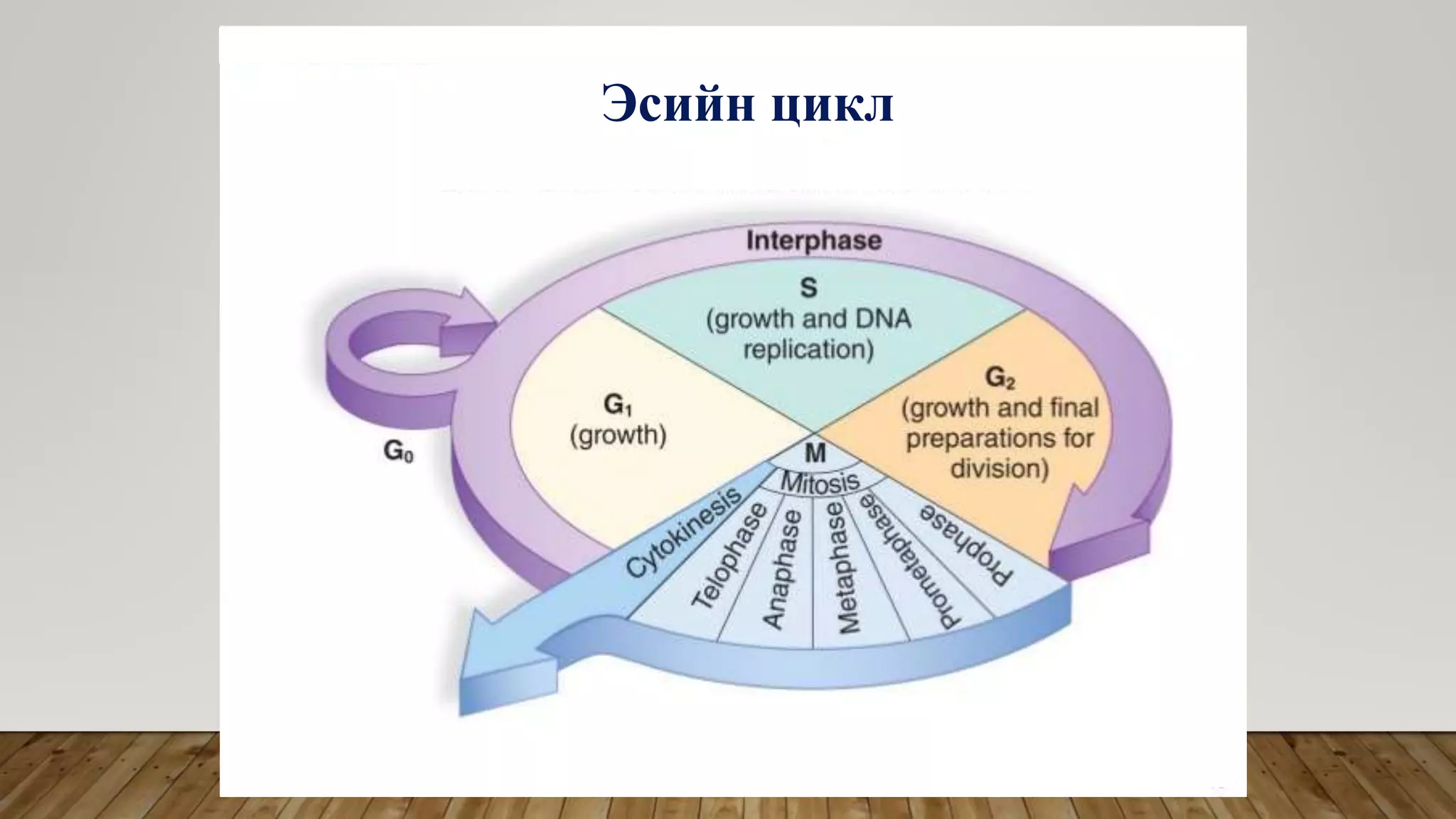 Эсийн цикл

Interphase

S
(growth and DNA replication)

$G_1$
(growth)

$G_2$
(growth and final preparations for division)

$G_0$

M

Mitosis

Cytokinesis

Telophase

Anaphase

Metaphase

Prometaphase

Prophase